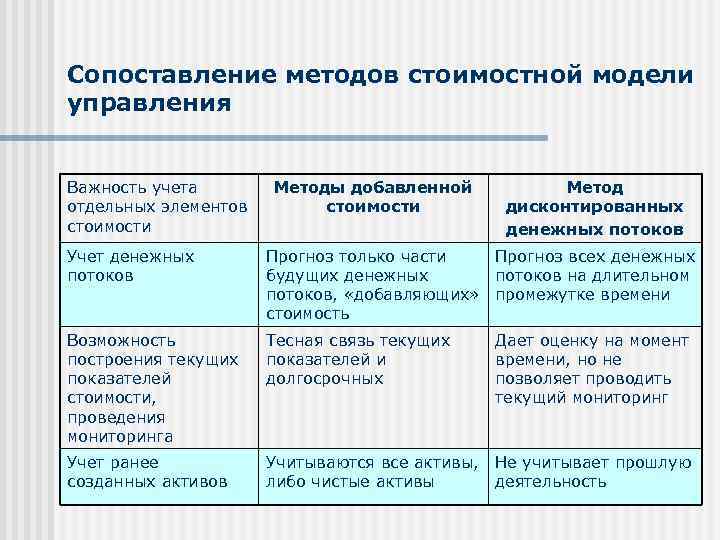 Сопоставление методов стоимостной модели управления

| Важность учета отдельных элементов стоимости | Методы добавленной стоимости | Метод дисконтированных денежных потоков |
|---|---|---|
| Учет денежных потоков | Прогноз только части будущих денежных потоков, «добавляющих» стоимость | Прогноз всех денежных потоков на длительном промежутке времени |
| Возможность построения текущих показателей стоимости, проведения мониторинга | Тесная связь текущих показателей и долгосрочных | Дает оценку на момент времени, но не позволяет проводить текущий мониторинг |
| Учет ранее созданных активов | Учитываются все активы, либо чистые активы | Не учитывает прошлую деятельность |